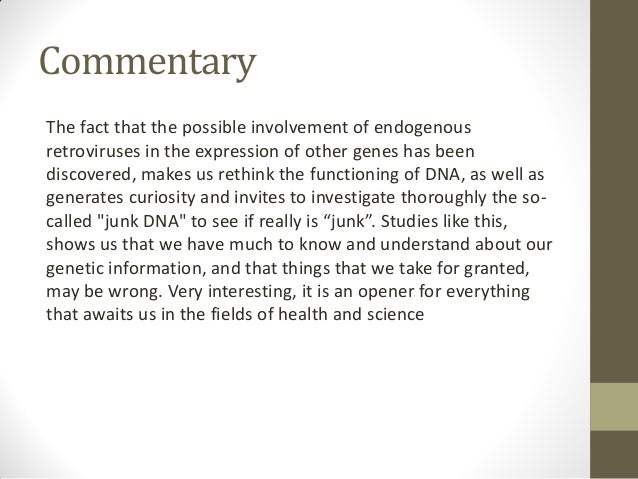 Commentary

The fact that the possible involvement of endogenous retroviruses in the expression of other genes has been discovered, makes us rethink the functioning of DNA, as well as generates curiosity and invites to investigate thoroughly the so-called "junk DNA" to see if really is “junk”. Studies like this, shows us that we have much to know and understand about our genetic information, and that things that we take for granted, may be wrong. Very interesting, it is an opener for everything that awaits us in the fields of health and science